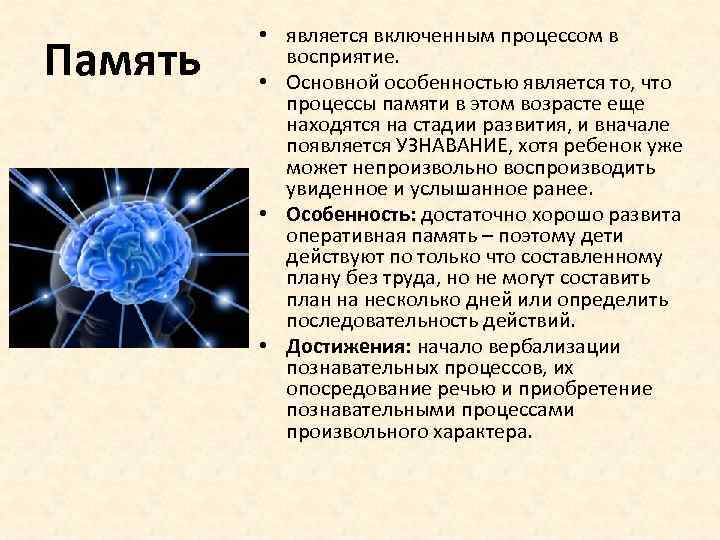 Память

• является включенным процессом в восприятие.

• Основной особенностью является то, что процессы памяти в этом возрасте еще находятся на стадии развития, и вначале появляется УЗНАВАНИЕ, хотя ребенок уже может непроизвольно воспроизводить увиденное и услышанное ранее.

• Особенность: достаточно хорошо развита оперативная память – поэтому дети действуют по только что составленному плану без труда, но не могут составить план на несколько дней или определить последовательность действий.

• Достижения: начало вербализации познавательных процессов, их опосредование речью и приобретение познавательными процессами произвольного характера.